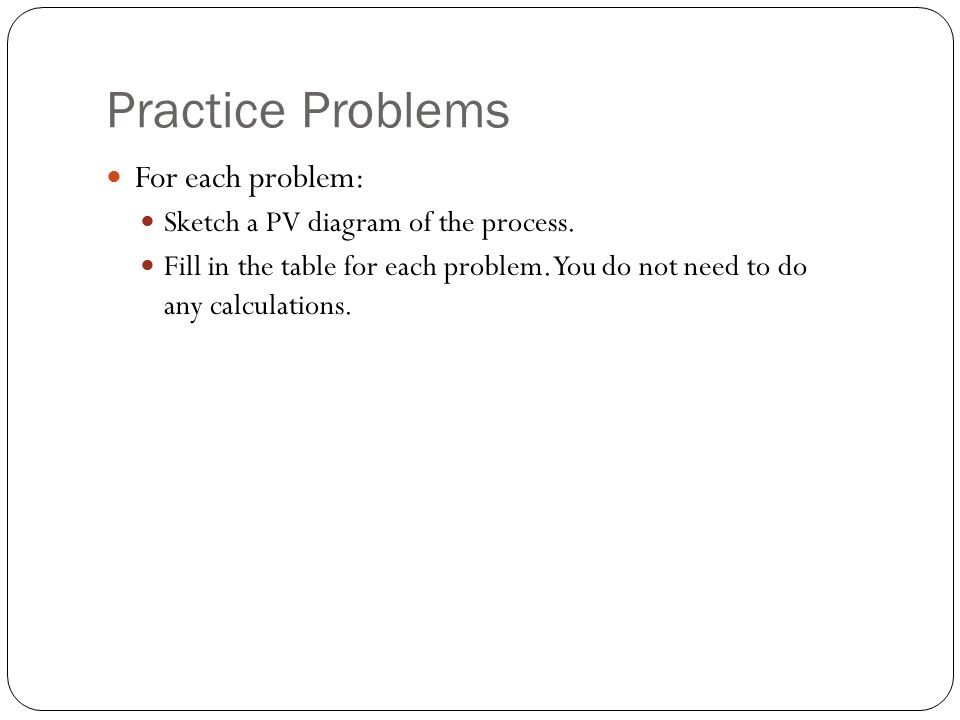 Practice Problems

For each problem:

Sketch a PV diagram of the process.

Fill in the table for each problem. You do not need to do any calculations.